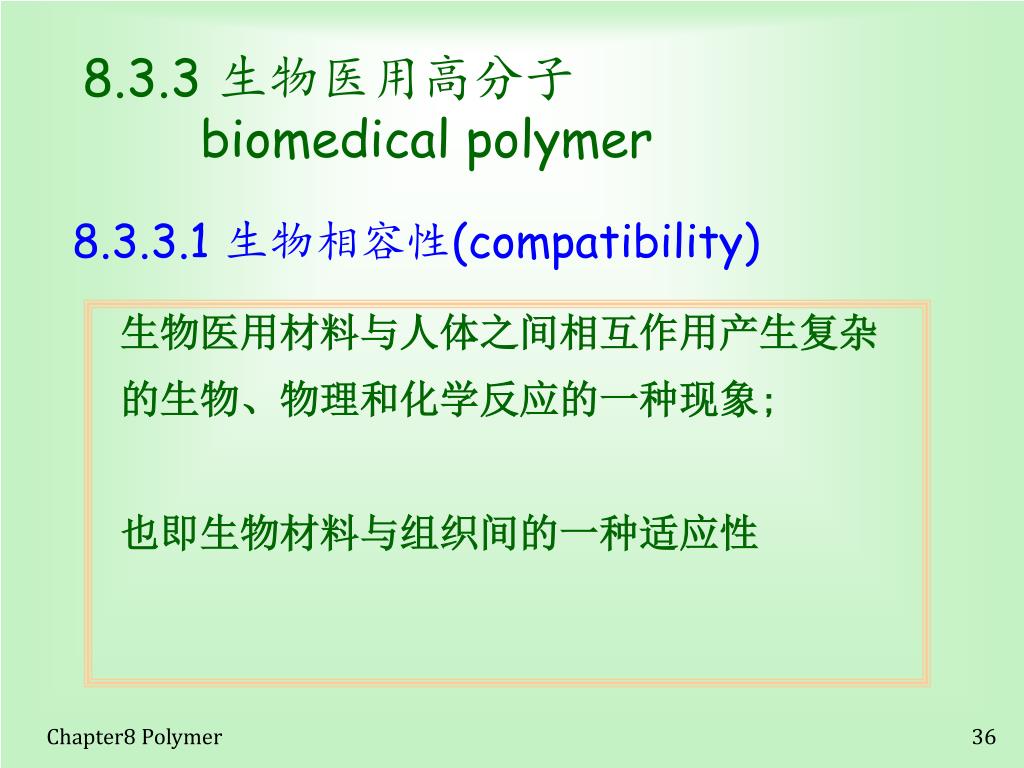 8.3.3 生物医用高分子
biomedical polymer

8.3.3.1 生物相容性(compatibility)

生物医用材料与人体之间相互作用产生复杂的生物、物理和化学反应的一种现象;

也即生物材料与组织间的一种适应性

Chapter8 Polymer

36